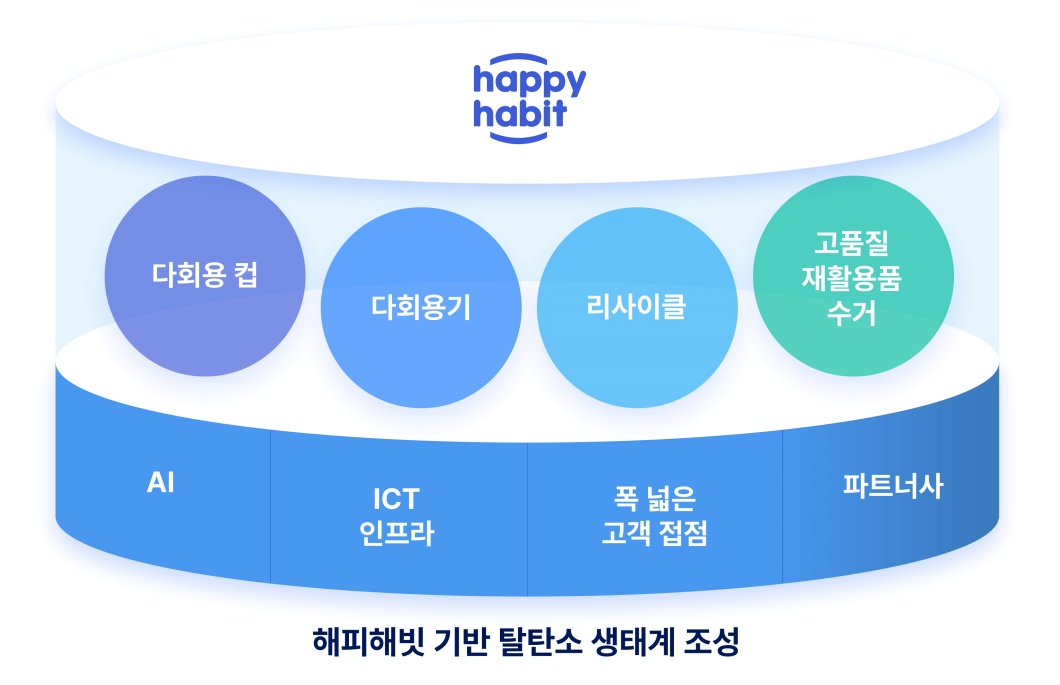 happy habit

다회용 컵

다회용기

리사이클

고품질 재활용품 수거

AI

ICT 인프라

폭 넓은 고객 접점

파트너사

해피해빗 기반 탈탄소 생태계 조성